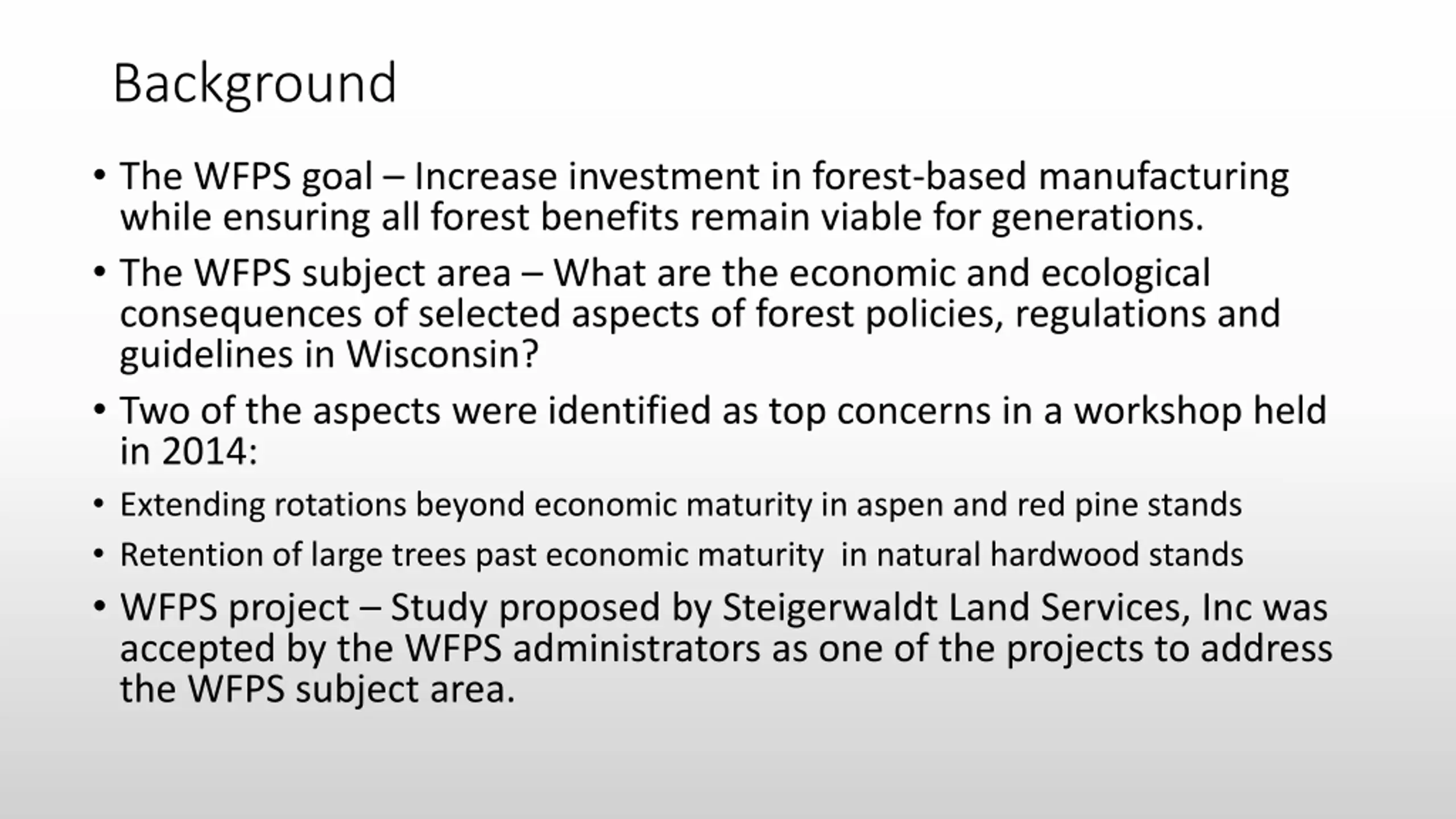 Background

• The WFPS goal – Increase investment in forest-based manufacturing while ensuring all forest benefits remain viable for generations.

• The WFPS subject area – What are the economic and ecological consequences of selected aspects of forest policies, regulations and guidelines in Wisconsin?

• Two of the aspects were identified as top concerns in a workshop held in 2014:

• Extending rotations beyond economic maturity in aspen and red pine stands

• Retention of large trees past economic maturity  in natural hardwood stands

• WFPS project – Study proposed by Steigerwaldt Land Services, Inc was accepted by the WFPS administrators as one of the projects to address the WFPS subject area.